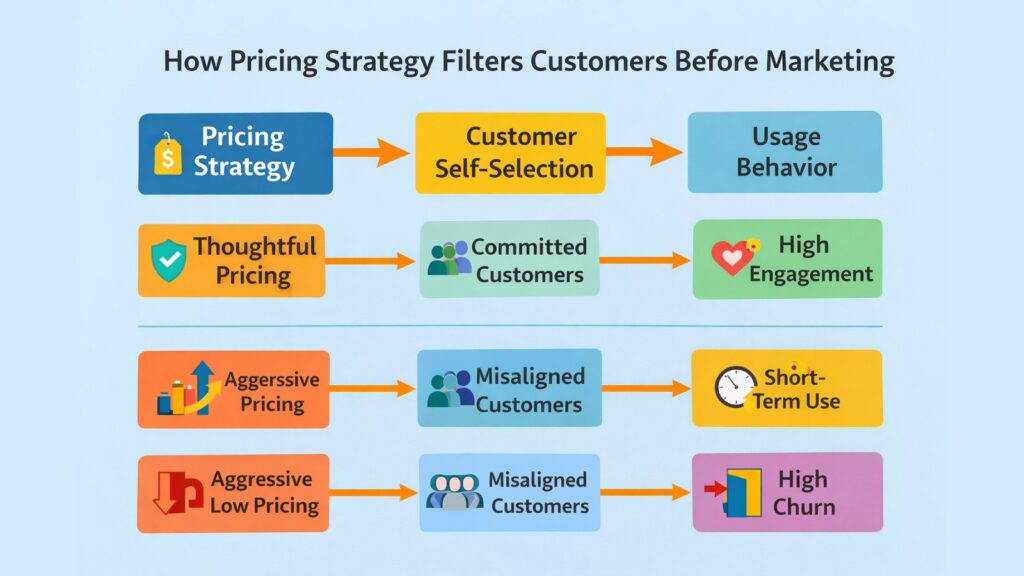 How Pricing Strategy Filters Customers Before Marketing

Pricing Strategy

Customer Self-Selection

Usage Behavior

Thoughtful Pricing

Committed Customers

High Engagement

Aggerssive Pricing

Misaligned Customers

Short-Term Use

Aggressive Low Pricing

Misaligned Customers

High Churn